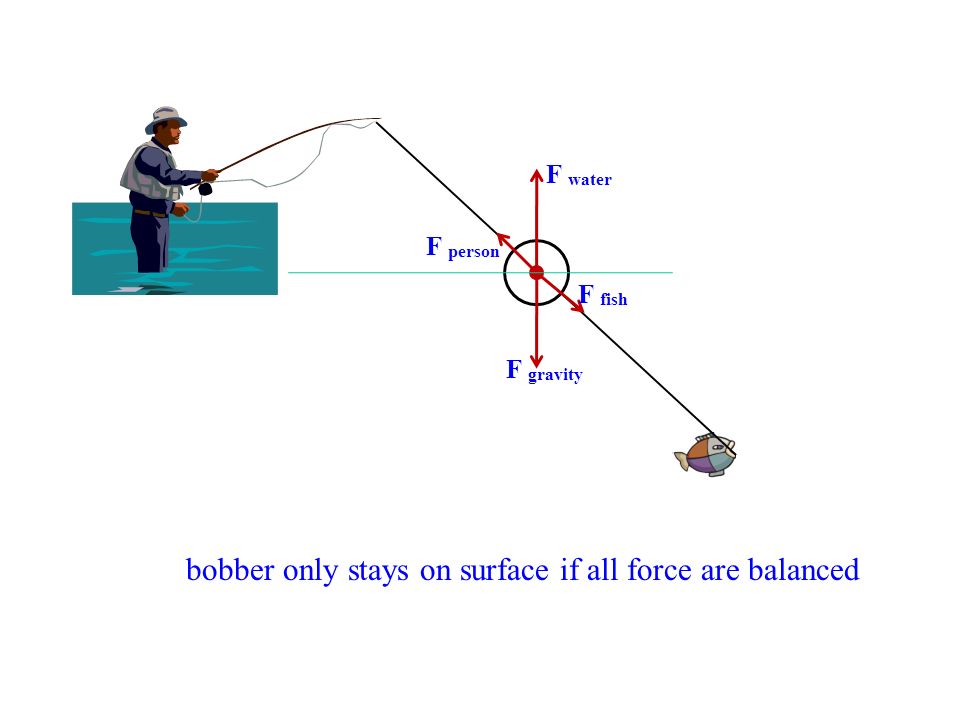 $F_{water}$

$F_{person}$

$F_{fish}$

$F_{gravity}$

bobber only stays on surface if all force are balanced